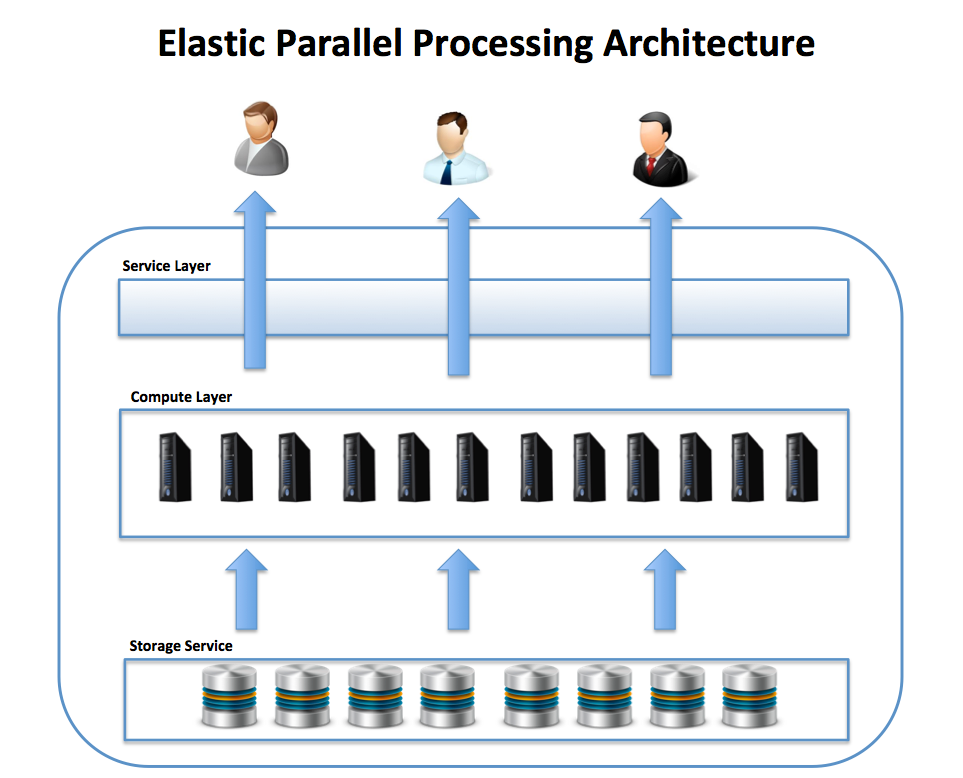 Elastic Parallel Processing Architecture

Service Layer

Compute Layer

Storage Service